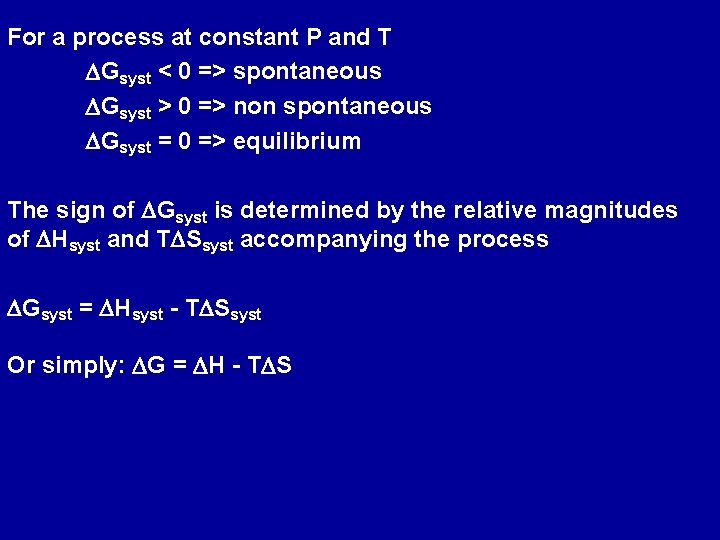 For a process at constant P and T

$\Delta G_{syst} < 0$ => spontaneous

$\Delta G_{syst} > 0$ => non spontaneous

$\Delta G_{syst} = 0$ => equilibrium

The sign of $\Delta G_{syst}$ is determined by the relative magnitudes of $\Delta H_{syst}$ and $T\Delta S_{syst}$ accompanying the process

$\Delta G_{syst} = \Delta H_{syst} - T\Delta S_{syst}$

Or simply: $\Delta G = \Delta H - T\Delta S$